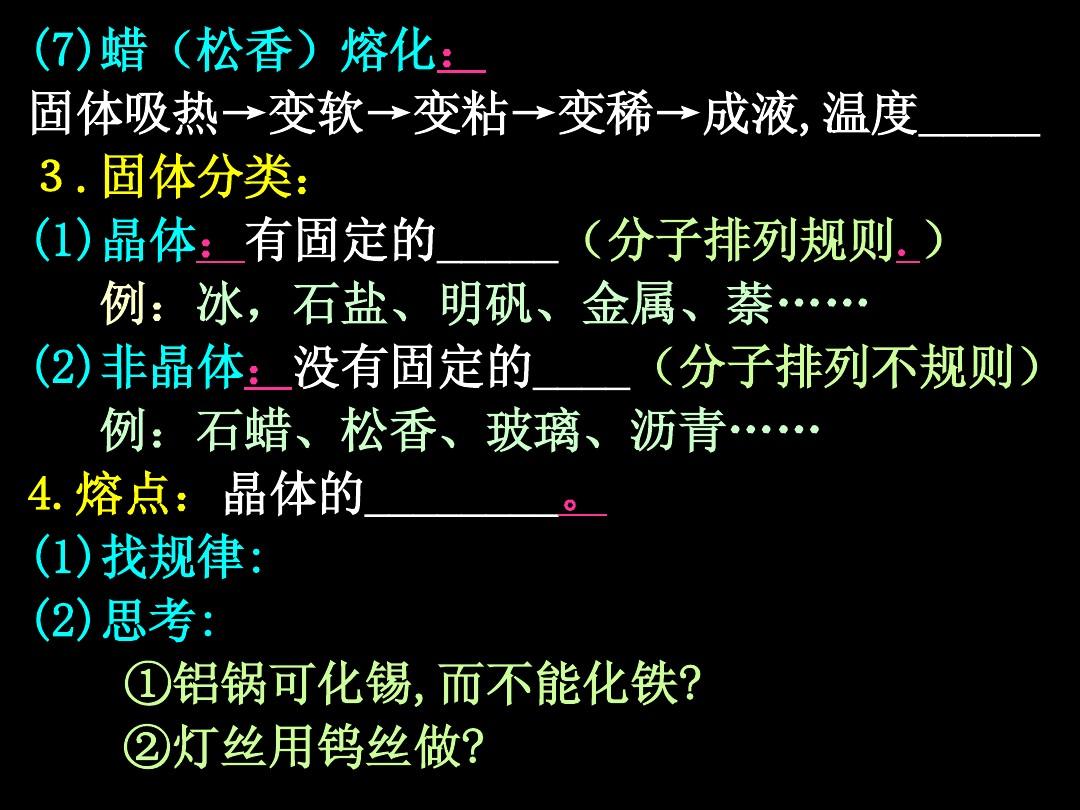 (7)蜡（松香）熔化：
固体吸热→变软→变粘→变稀→成液,温度_____
3．固体分类：
(1)晶体：有固定的_____（分子排列规则.）
例：冰，石盐、明矾、金属、萘……
(2)非晶体：没有固定的____（分子排列不规则）
例：石蜡、松香、玻璃、沥青……
4.熔点：晶体的________。
(1)找规律:
(2)思考:
①铝锅可化锡,而不能化铁?
②灯丝用钨丝做?